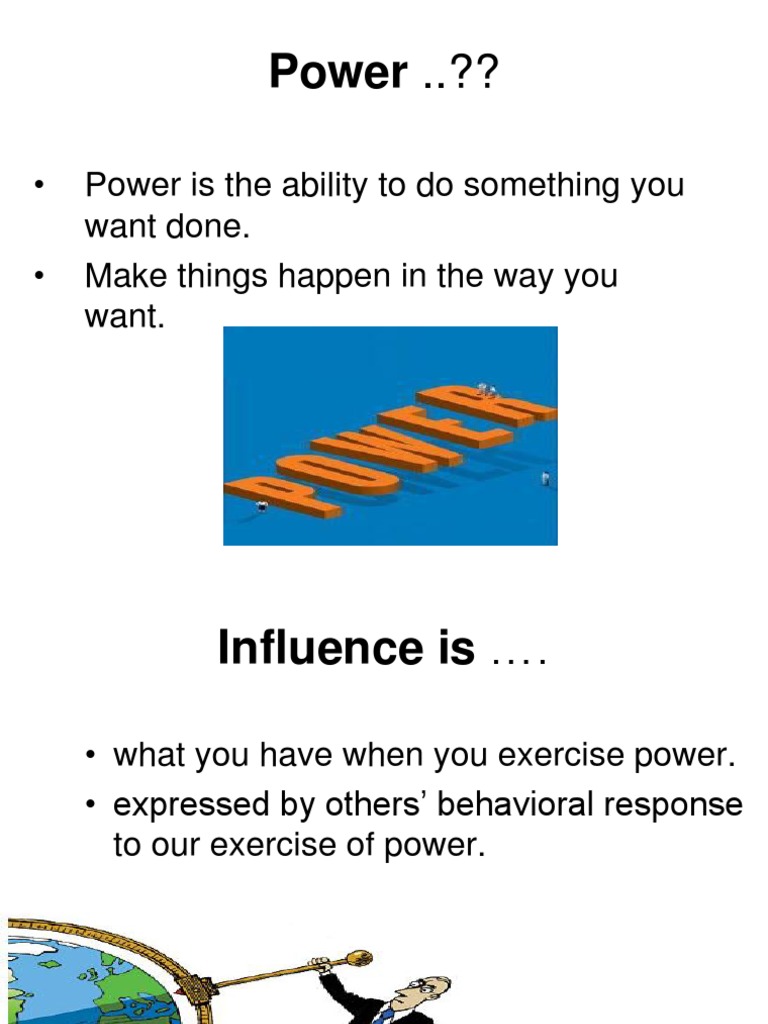 Power ..??

• Power is the ability to do something you want done.
• Make things happen in the way you want.

POWER

Influence is ….

• what you have when you exercise power.
• expressed by others' behavioral response to our exercise of power.